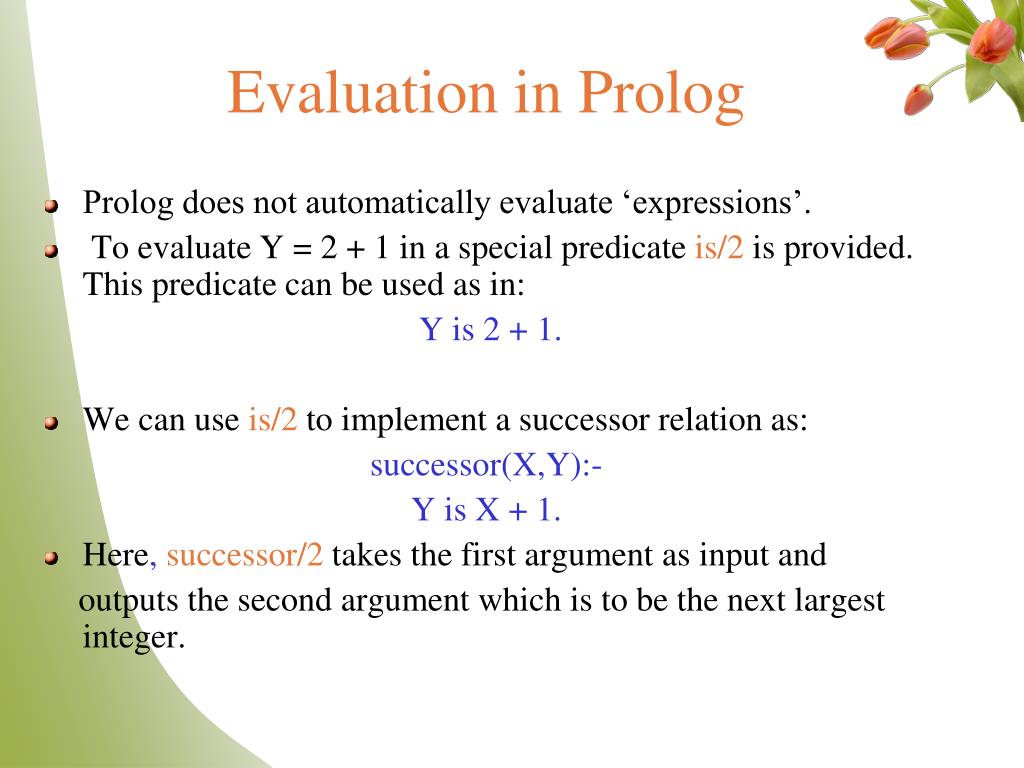 Evaluation in Prolog

Prolog does not automatically evaluate ‘expressions’.

To evaluate Y = 2 + 1 in a special predicate is/2 is provided. This predicate can be used as in:

Y is 2 + 1.

We can use is/2 to implement a successor relation as:

successor(X,Y):-

Y is X + 1.

Here, successor/2 takes the first argument as input and outputs the second argument which is to be the next largest integer.